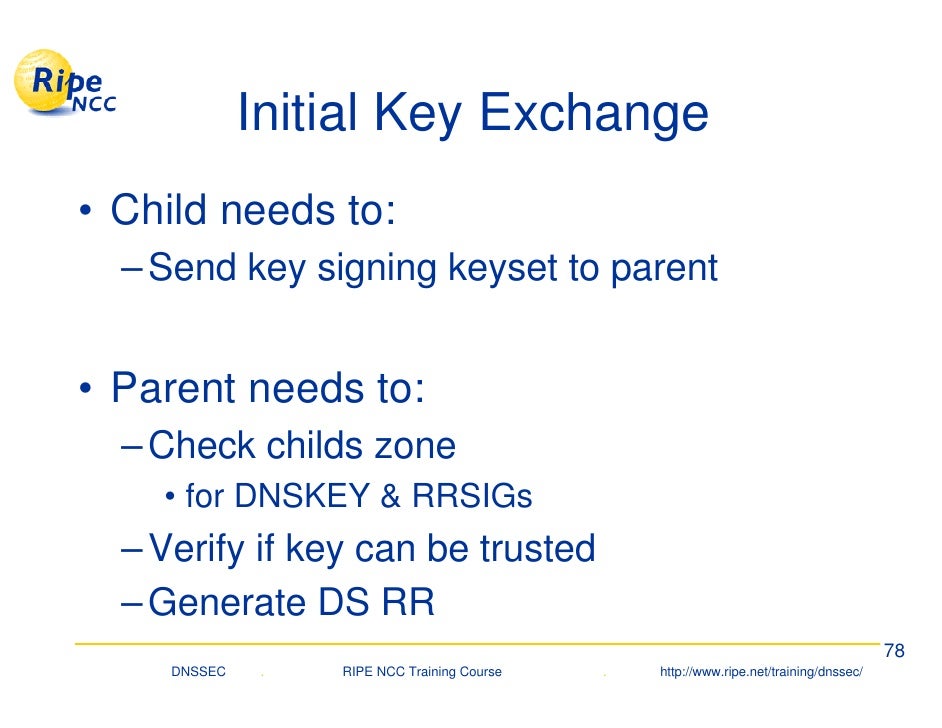 Ripe NCC

Initial Key Exchange

• Child needs to:
– Send key signing keyset to parent

• Parent needs to:
– Check childs zone
• for DNSKEY & RRSIGs
– Verify if key can be trusted
– Generate DS RR

78

DNSSEC . RIPE NCC Training Course . http://www.ripe.net/training/dnssec/